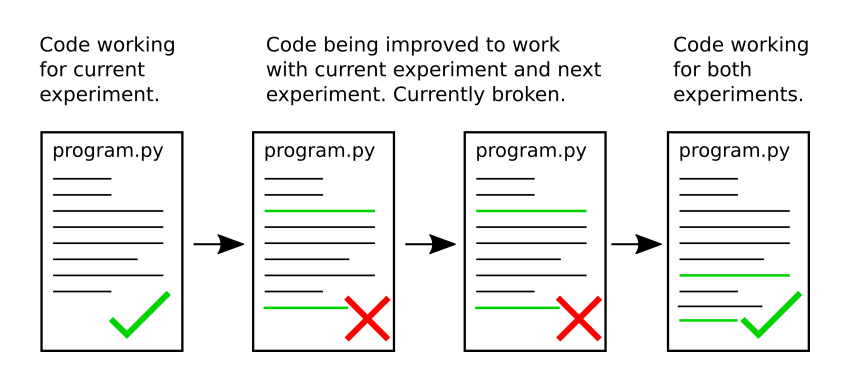 Code working for current experiment.

Code being improved to work with current experiment and next experiment. Currently broken.

Code working for both experiments.

program.py

program.py

program.py

program.py